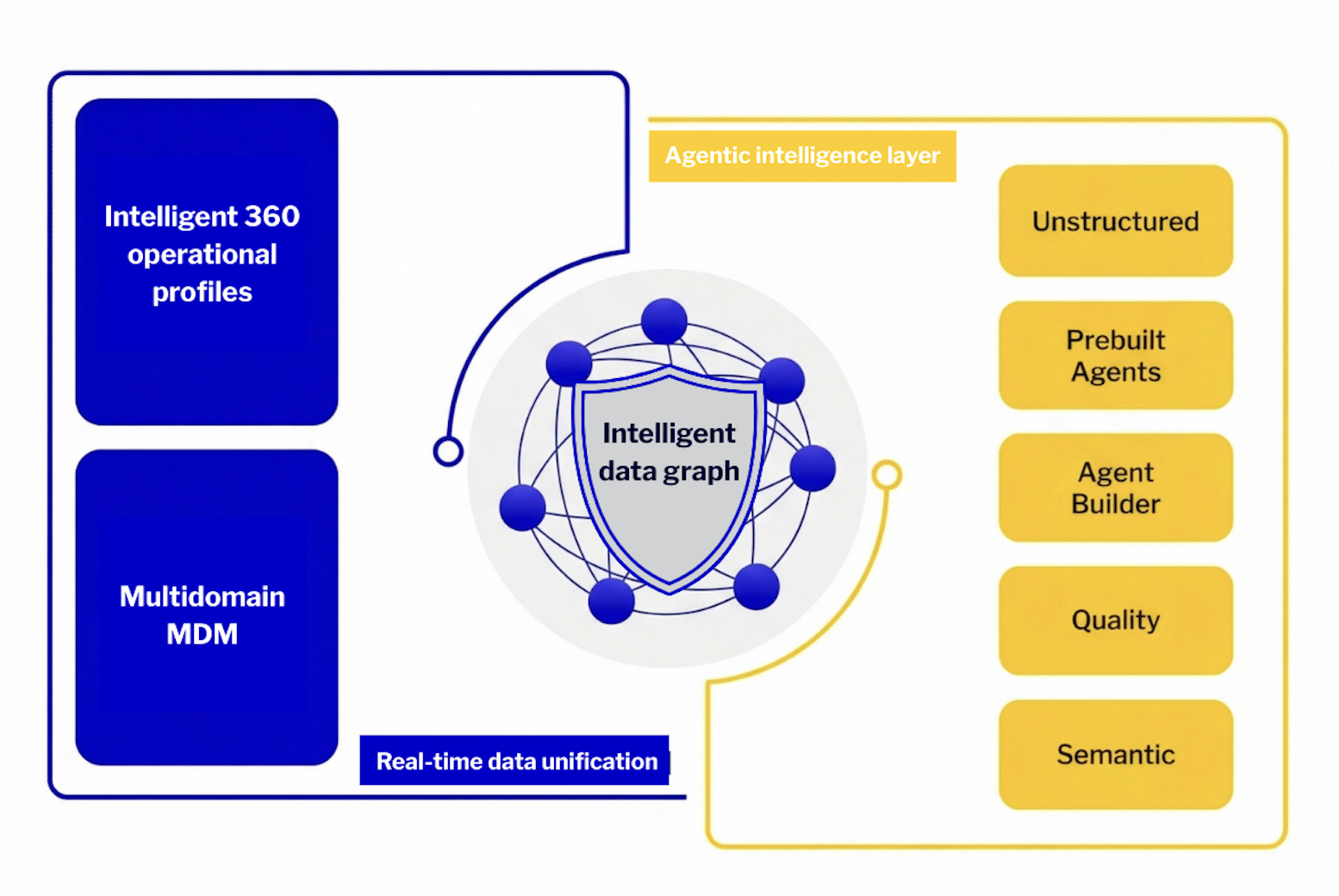 Intelligent 360 operational profiles

Multidomain MDM

Real-time data unification

Intelligent data graph

Agentic intelligence layer

Unstructured

Prebuilt Agents

Agent Builder

Quality

Semantic